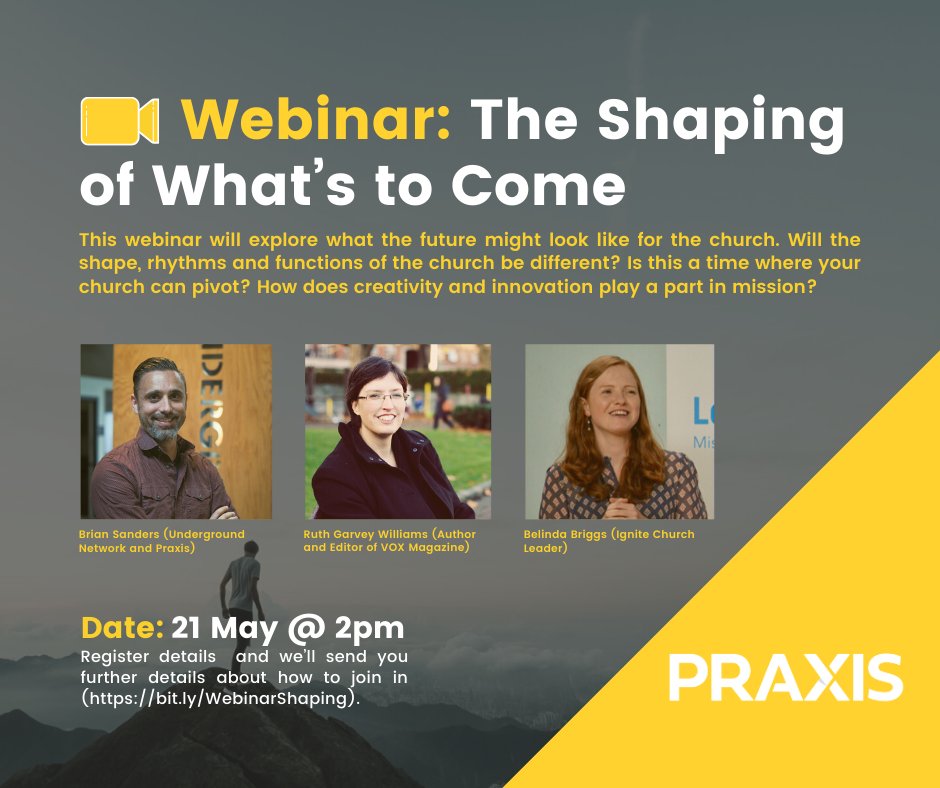 Webinar: The Shaping of What's to Come

This webinar will explore what the future might look like for the church. Will the shape, rhythms and functions of the church be different? Is this a time where your church can pivot? How does creativity and innovation play a part in mission?

Brian Sanders (Underground Network and Praxis)

Ruth Garvey Williams (Author and Editor of VOX Magazine)

Belinda Briggs (Ignite Church Leader)

Date: 21 May @ 2pm

Register details and we'll send you further details about how to join in (https://bit.ly/WebinarShaping).

PRAXIS